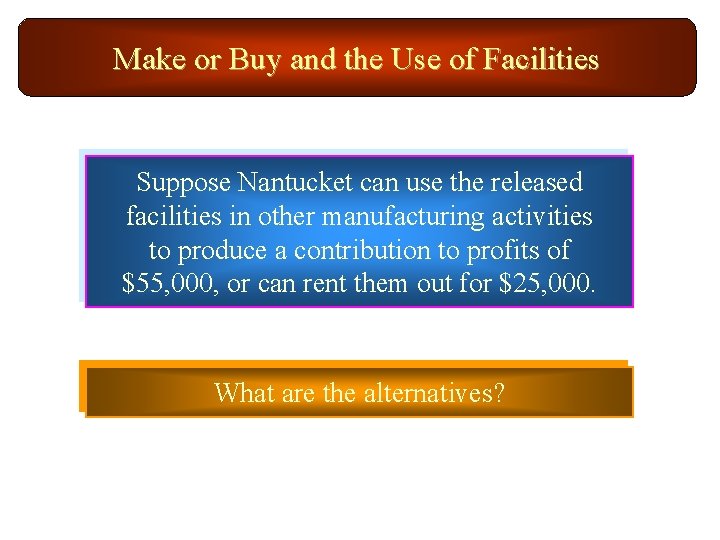 Make or Buy and the Use of Facilities

Suppose Nantucket can use the released facilities in other manufacturing activities to produce a contribution to profits of \$55,000, or can rent them out for \$25,000.

What are the alternatives?